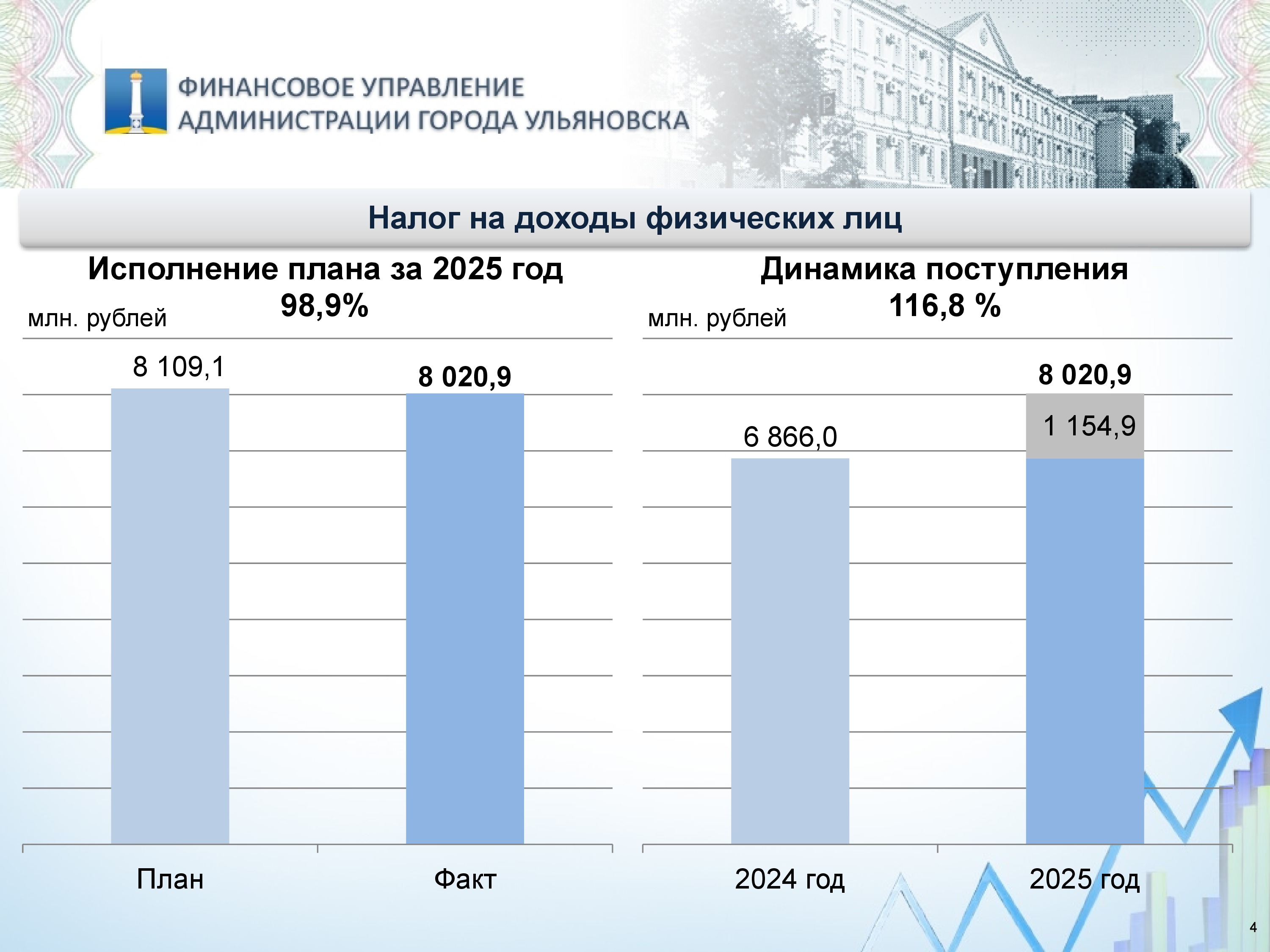 ФИНАНСОВОЕ УПРАВЛЕНИЕ АДМИНИСТРАЦИИ ГОРОДА УЛЬЯНОВСКА

Налог на доходы физических лиц

Исполнение плана за 2025 год
98,9%

млн. рублей

8 109,1

8 020,9

План

Факт

Динамика поступления
116,8 %

млн. рублей

6 866,0

8 020,9

1 154,9

2024 год

2025 год

4